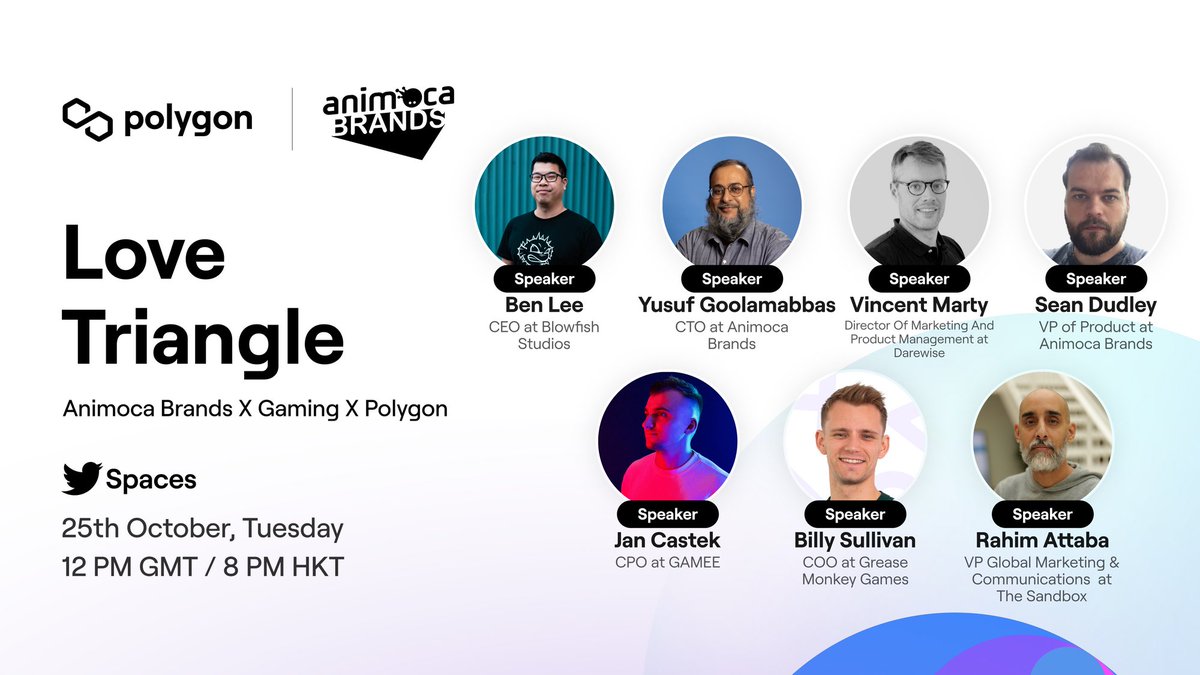 polygon

animoca BRANDS

Love Triangle

Animoca Brands X Gaming X Polygon

Spaces

25th October, Tuesday
12 PM GMT / 8 PM HKT

Speaker
Ben Lee
CEO at Blowfish Studios

Speaker
Yusuf Goolamabbas
CTO at Animoca Brands

Speaker
Vincent Marty
Director Of Marketing And Product Management at Darewise

Speaker
Sean Dudley
VP of Product at Animoca Brands

Speaker
Jan Castek
CPO at GAMEE

Speaker
Billy Sullivan
COO at Grease Monkey Games

Speaker
Rahim Attaba
VP Global Marketing & Communications at The Sandbox